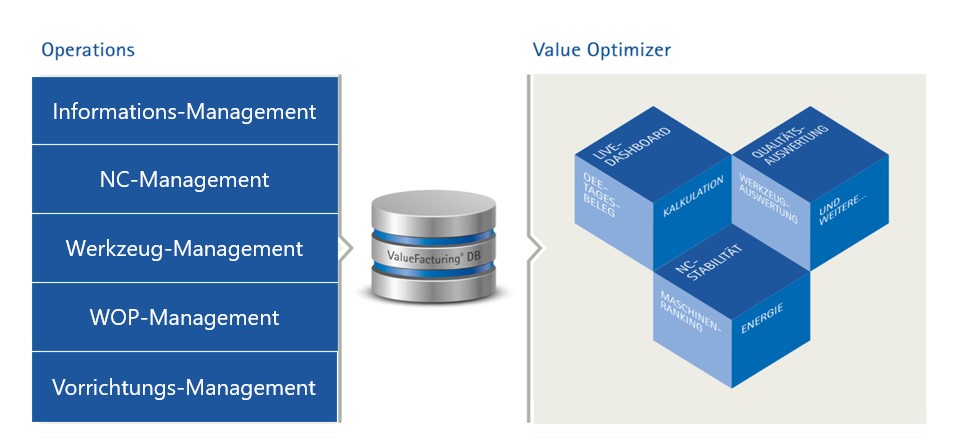 Operations

Informations-Management

NC-Management

Werkzeug-Management

WOP-Management

Vorrichtungs-Management

ValueFacturing® DB

Value Optimizer

LIVE-DASHBOARD

OEE-TAGES-BELEG

KALKULATION

QUALITÄTS-AUSWERTUNG

WERKZEUG-AUSWERTUNG

UND WEITERE...

NC-STABILITÄT

MASCHINEN-RANKING

ENERGIE